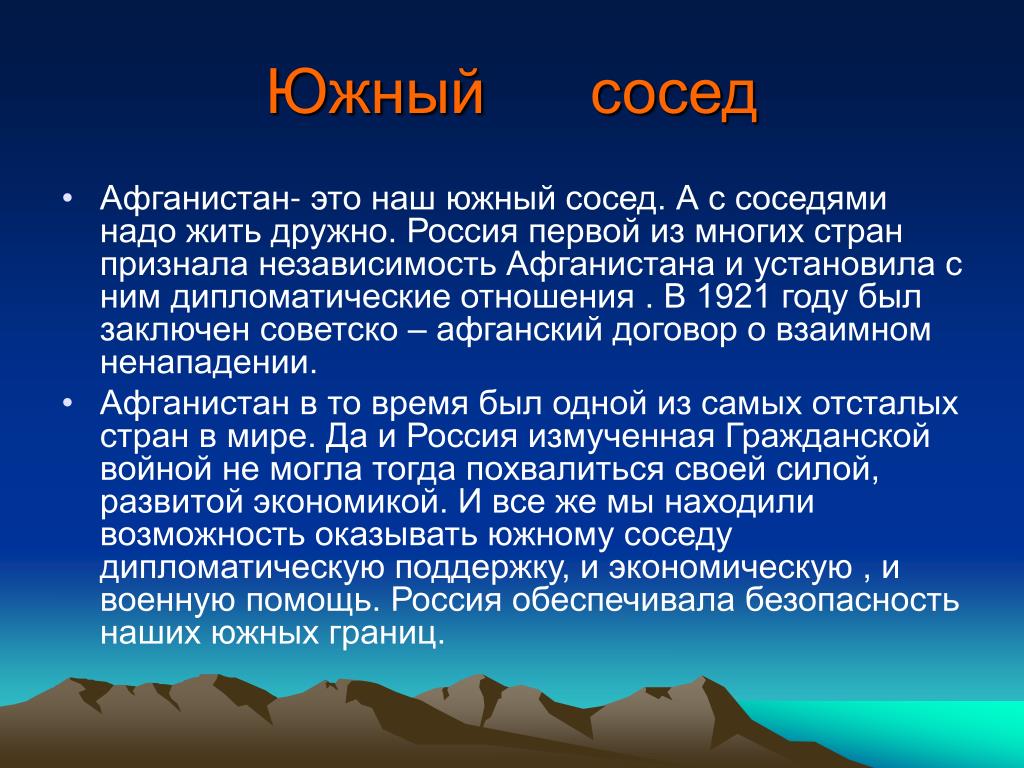 Южный сосед

• Афганистан- это наш южный сосед. А с соседями надо жить дружно. Россия первой из многих стран признала независимость Афганистана и установила с ним дипломатические отношения . В 1921 году был заключен советско – афганский договор о взаимном ненападении.

• Афганистан в то время был одной из самых отсталых стран в мире. Да и Россия измученная Гражданской войной не могла тогда похвалиться своей силой, развитой экономикой. И все же мы находили возможность оказывать южному соседу дипломатическую поддержку, и экономическую , и военную помощь. Россия обеспечивала безопасность наших южных границ.